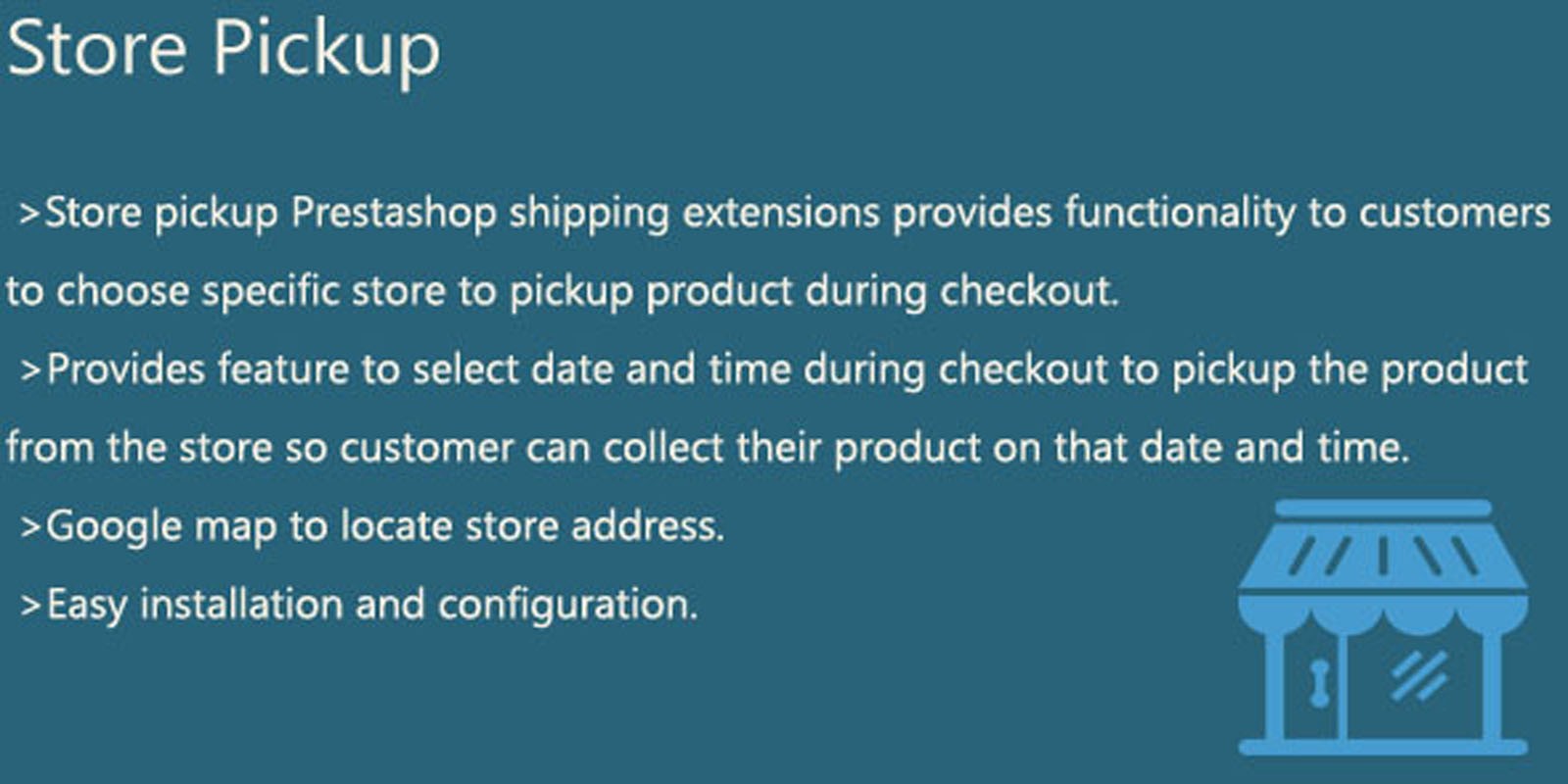 Store Pickup

>Store pickup Prestashop shipping extensions provides functionality to customers to choose specific store to pickup product during checkout.

>Provides feature to select date and time during checkout to pickup the product from the store so customer can collect their product on that date and time.

>Google map to locate store address.

>Easy installation and configuration.